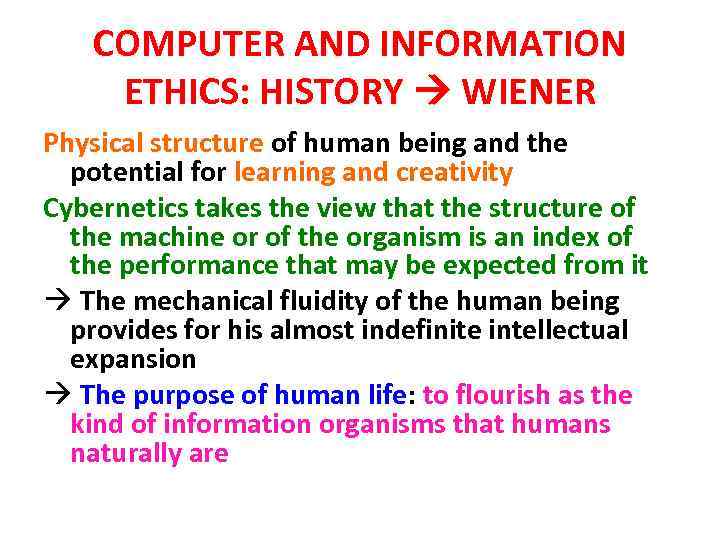 COMPUTER AND INFORMATION ETHICS: HISTORY → WIENER

Physical structure of human being and the potential for learning and creativity

Cybernetics takes the view that the structure of the machine or of the organism is an index of the performance that may be expected from it

→ The mechanical fluidity of the human being provides for his almost indefinite intellectual expansion

→ The purpose of human life: to flourish as the kind of information organisms that humans naturally are